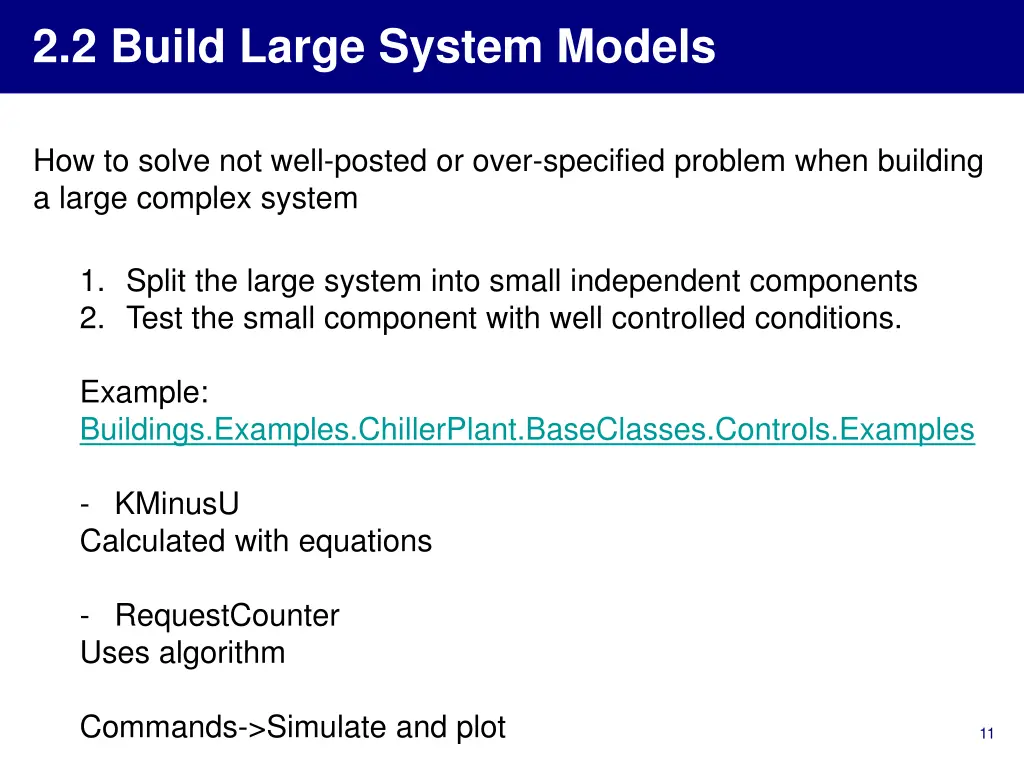 2.2 Build Large System Models

How to solve not well-posted or over-specified problem when building a large complex system

1. Split the large system into small independent components
2. Test the small component with well controlled conditions.

Example:
Buildings.Examples.ChillerPlant.BaseClasses.Controls.Examples

- KMinusU
Calculated with equations

- RequestCounter
Uses algorithm

Commands->Simulate and plot

11